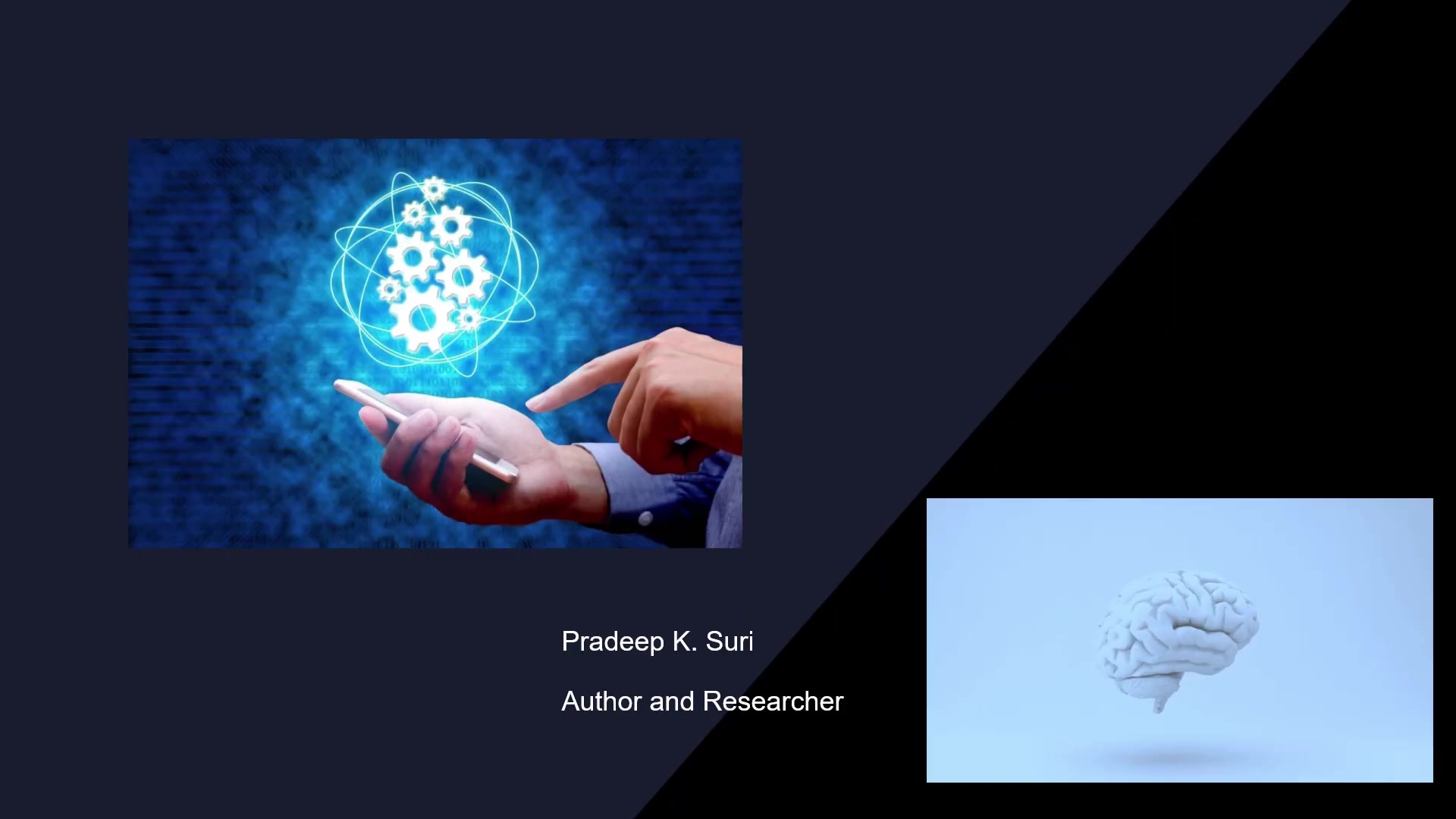 Pradeep K. Suri

Author and Researcher